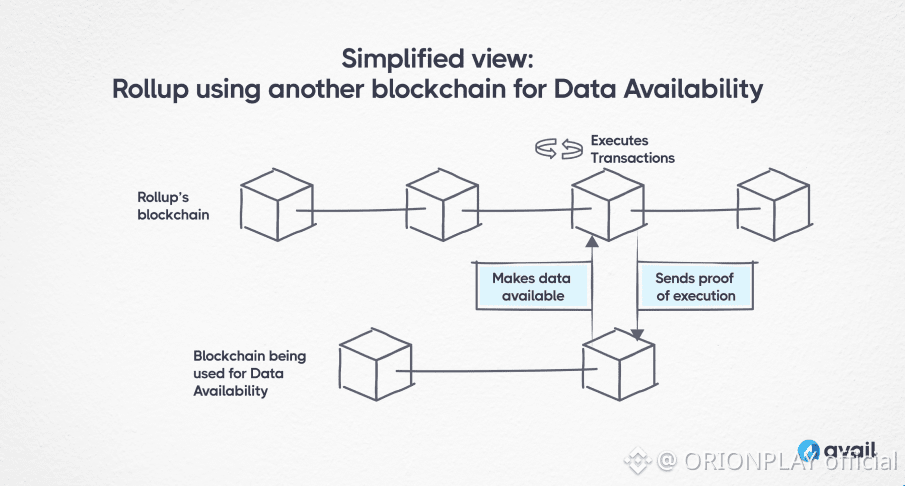 Simplified view:
Rollup using another blockchain for Data Availability

Executes Transactions

Rollup's blockchain

Makes data available

Sends proof of execution

Blockchain being used for Data Availability

avail

@ ORIONPLAY official